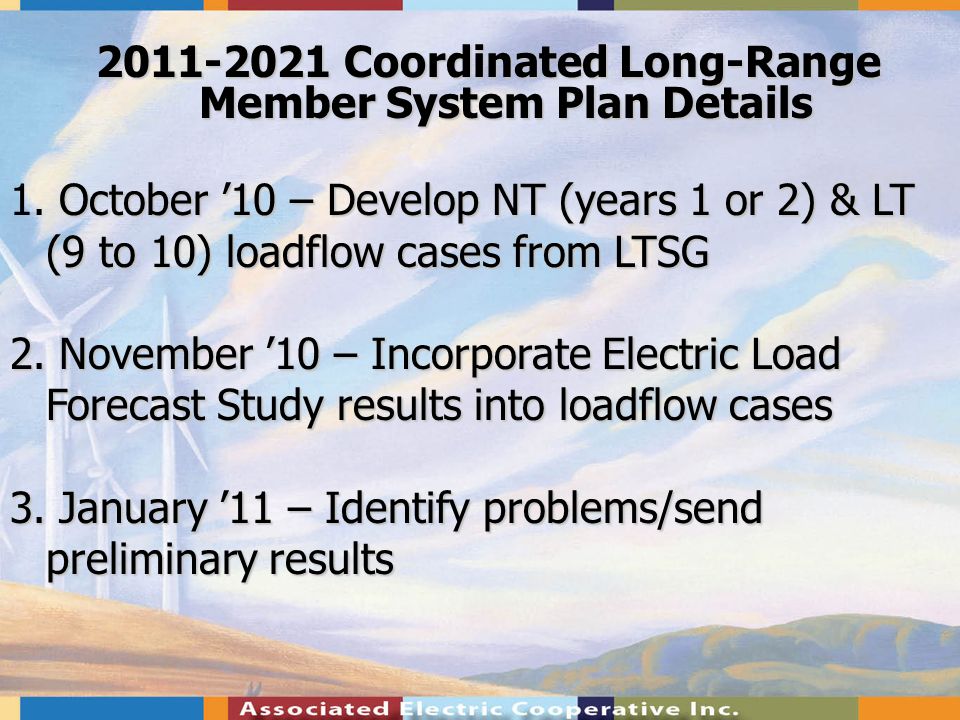 2011-2021 Coordinated Long-Range Member System Plan Details

1. October ’10 – Develop NT (years 1 or 2) & LT (9 to 10) loadflow cases from LTSG

2. November ’10 – Incorporate Electric Load Forecast Study results into loadflow cases

3. January ’11 – Identify problems/send preliminary results

Associated Electric Cooperative Inc.